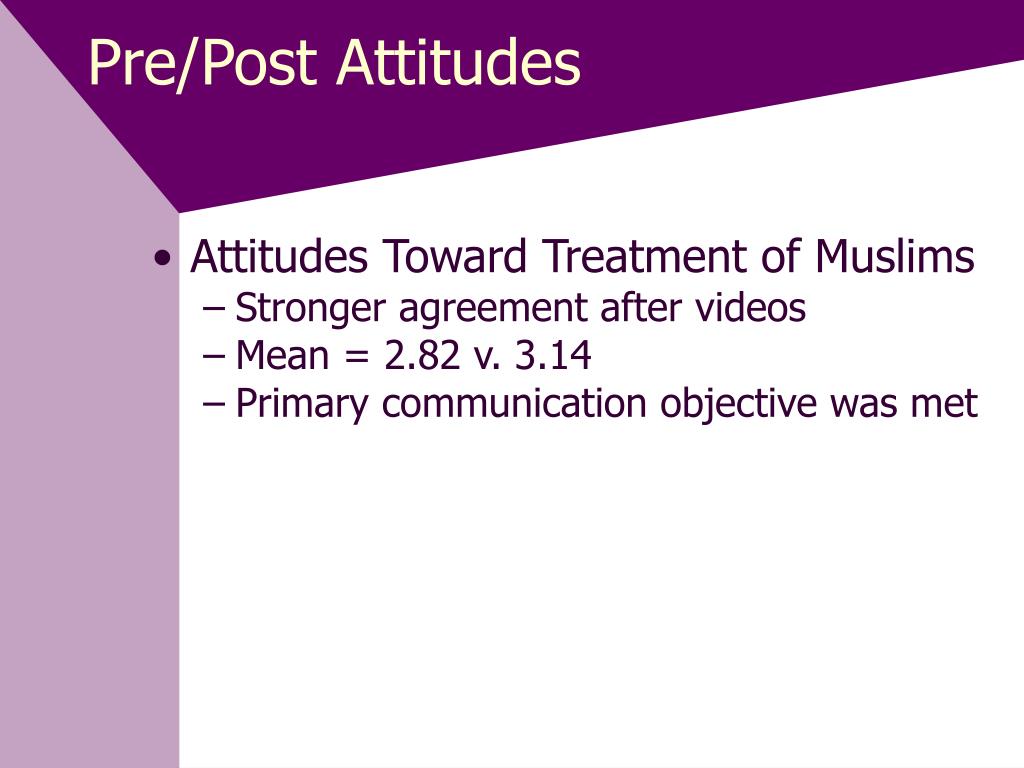 Pre/Post Attitudes

• Attitudes Toward Treatment of Muslims
– Stronger agreement after videos
– Mean = 2.82 v. 3.14
– Primary communication objective was met